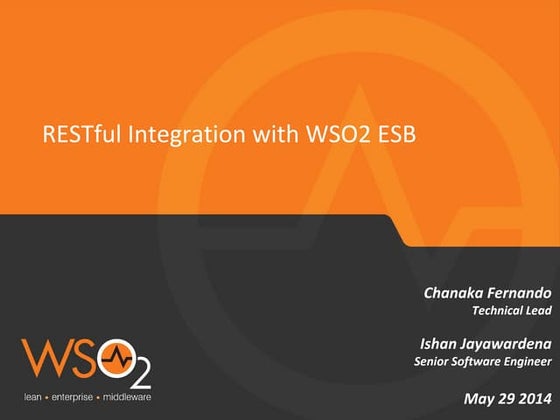 RESTful Integration with WSO2 ESB

Chanaka Fernando
Technical Lead

Ishan Jayawardena
Senior Software Engineer

May 29 2014

WSO2
lean • enterprise • middleware